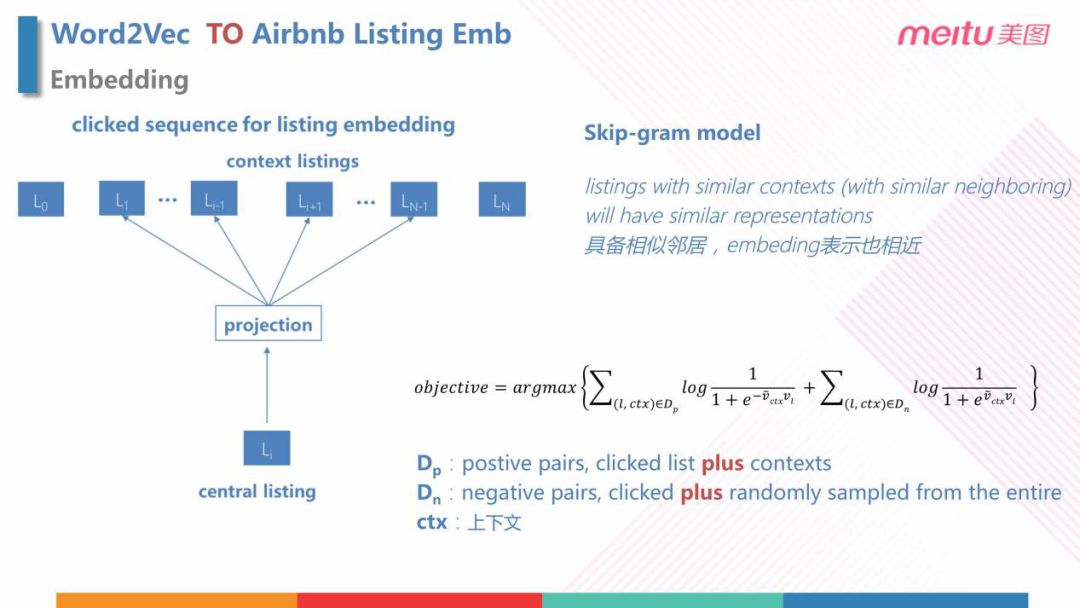 Word2Vec TO Airbnb Listing Emb

Embedding

meitu 美图

clicked sequence for listing embedding

context listings

$L_0$ $L_1$ … $L_{i-1}$ $L_{i+1}$ … $L_{N-1}$ $L_N$

projection

$L_i$

central listing

Skip-gram model

listings with similar contexts (with similar neighboring) will have similar representations
具备相似邻居，embeding表示也相近

$objective = argmax\left\{\sum_{(l,ctx)\in D_p} log\frac{1}{1+e^{-\tilde{v}_{ctx}v_l}} + \sum_{(l,ctx)\in D_n} log\frac{1}{1+e^{\tilde{v}_{ctx}v_l}}\right\}$

$D_p$：postive pairs, clicked list plus contexts
$D_n$：negative pairs, clicked plus randomly sampled from the entire
ctx：上下文